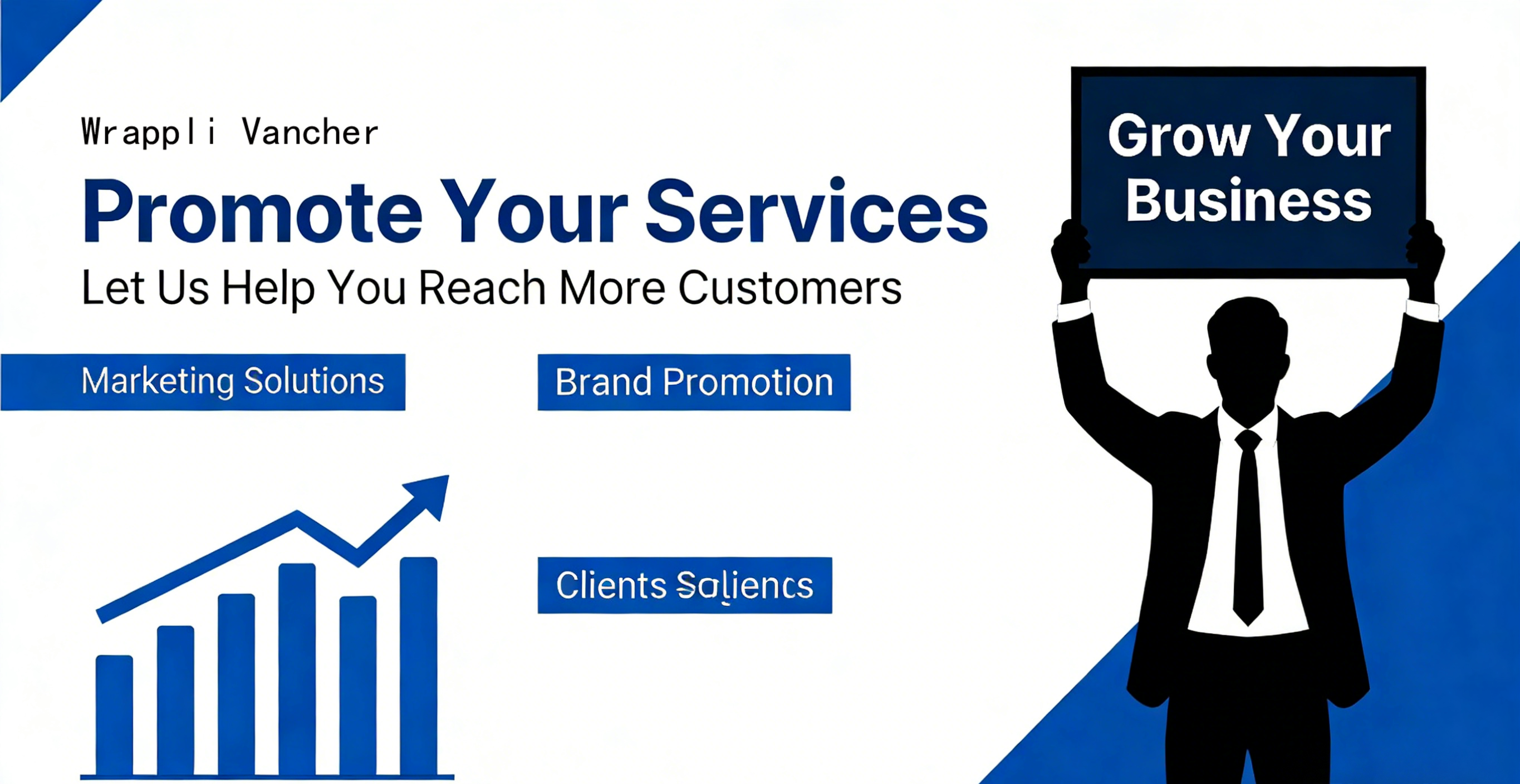 Wrappli Vancher

Promote Your Services

Let Us Help You Reach More Customers

Marketing Solutions

Brand Promotion

Clients Saliencs

Grow Your Business